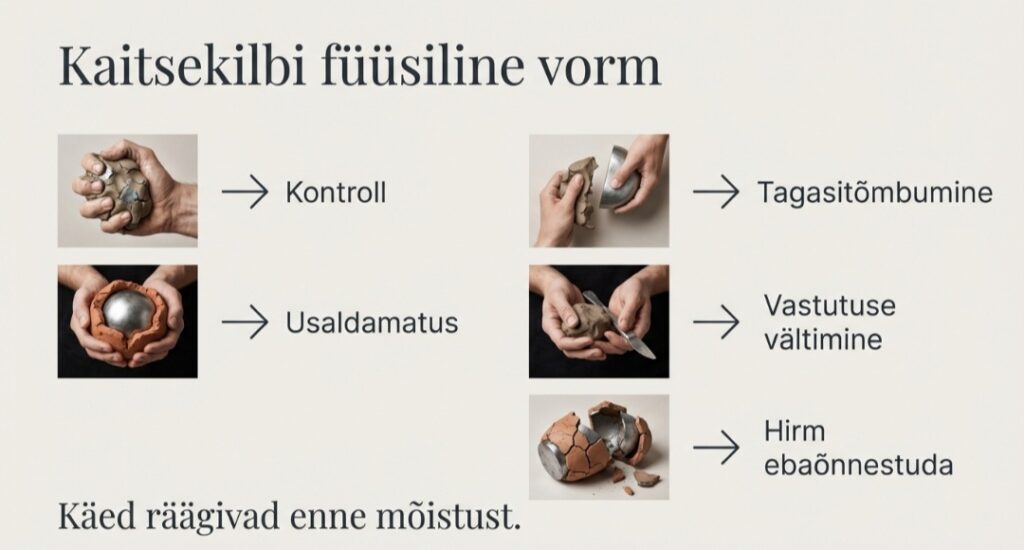 Kaitsekilbi füüsiline vorm

→ Kontroll

→ Usaldamatus

→ Tagasitõmbumine

→ Vastutuse vältimine

→ Hirm ebaõnnestuda

Käed räägivad enne mõistust.